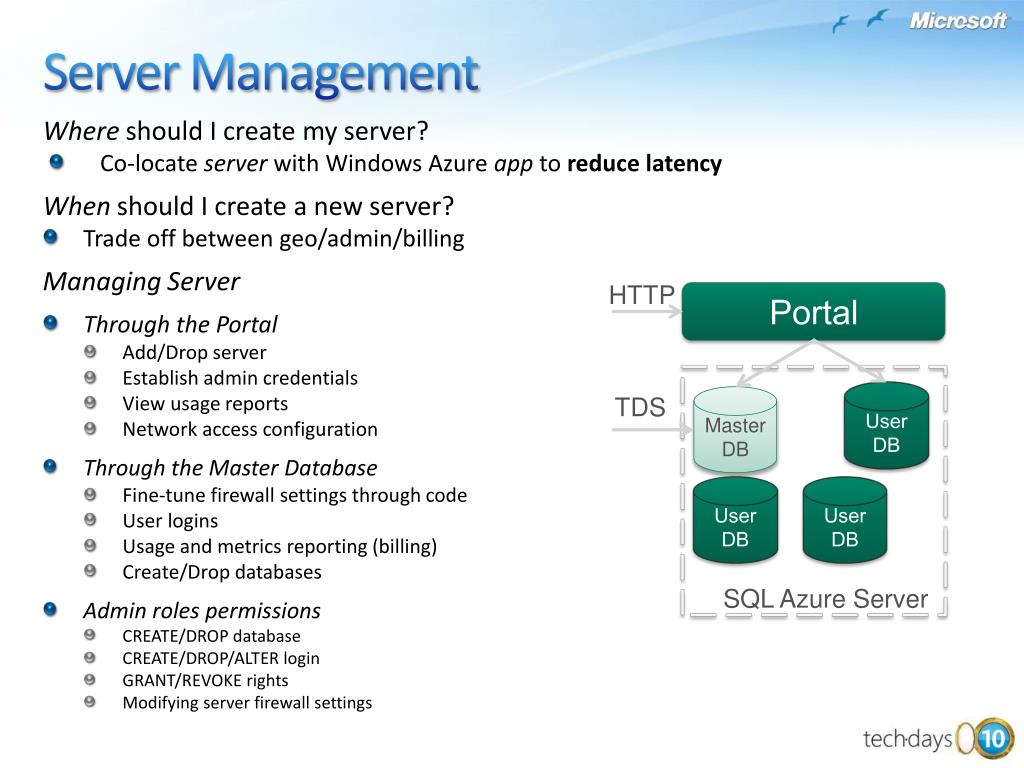 Microsoft

Server Management

Where should I create my server?

Co-locate server with Windows Azure app to reduce latency

When should I create a new server?

Trade off between geo/admin/billing

Managing Server

Through the Portal

Add/Drop server

Establish admin credentials

View usage reports

Network access configuration

Through the Master Database

Fine-tune firewall settings through code

User logins

Usage and metrics reporting (billing)

Create/Drop databases

Admin roles permissions

CREATE/DROP database

CREATE/DROP/ALTER login

GRANT/REVOKE rights

Modifying server firewall settings

HTTP

Portal

TDS

Master DB

User DB

User DB

User DB

SQL Azure Server

techdays 10